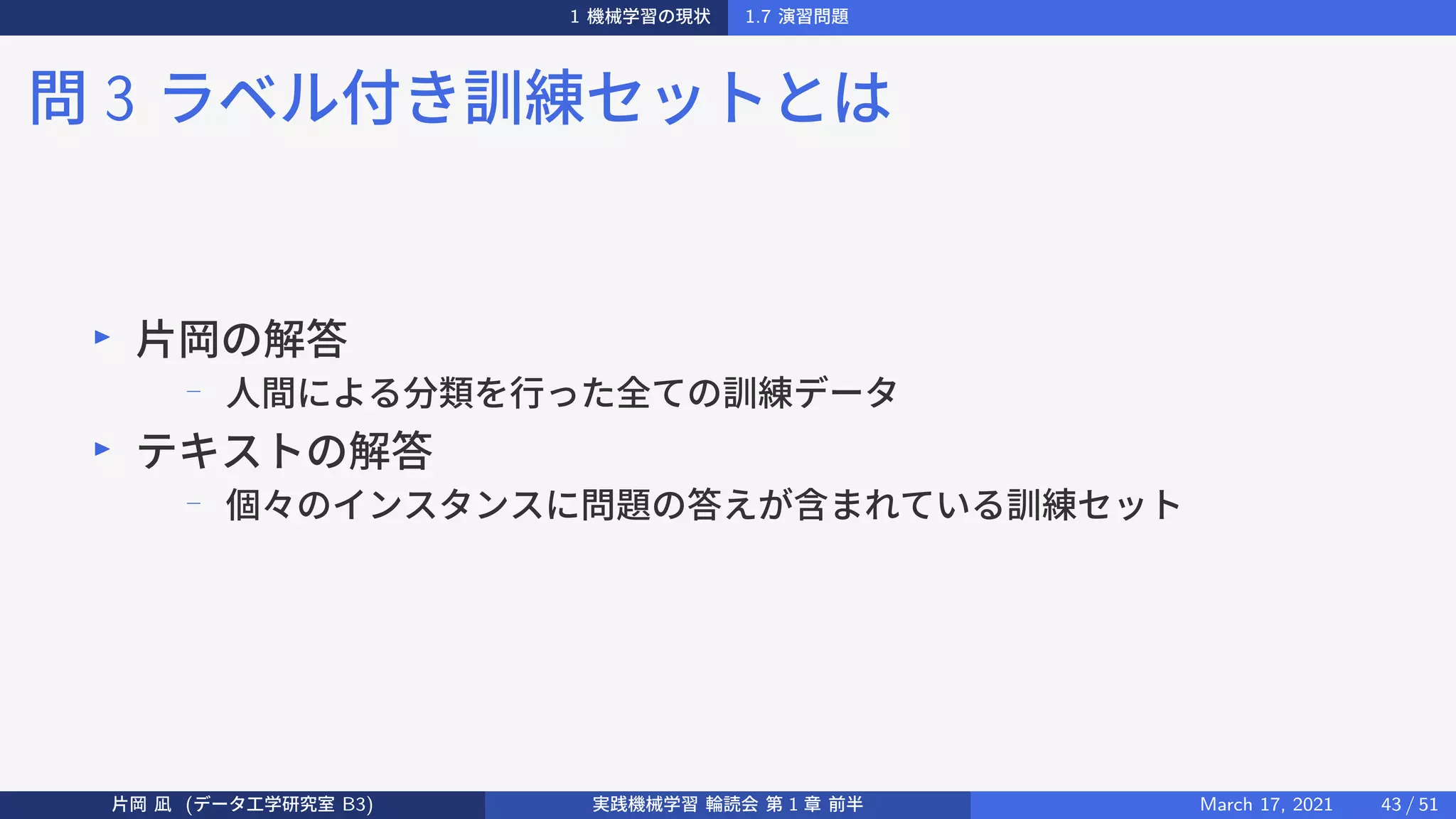 1 機械学習の現状 1.7 演習問題

問 3 ラベル付き訓練セットとは

▶ 片岡の解答
– 人間による分類を行った全ての訓練データ
▶ テキストの解答
– 個々のインスタンスに問題の答えが含まれている訓練セット

片岡 凪 (データ工学研究室 B3) 実践機械学習 輪読会 第 1 章 前半 March 17, 2021 43 / 51